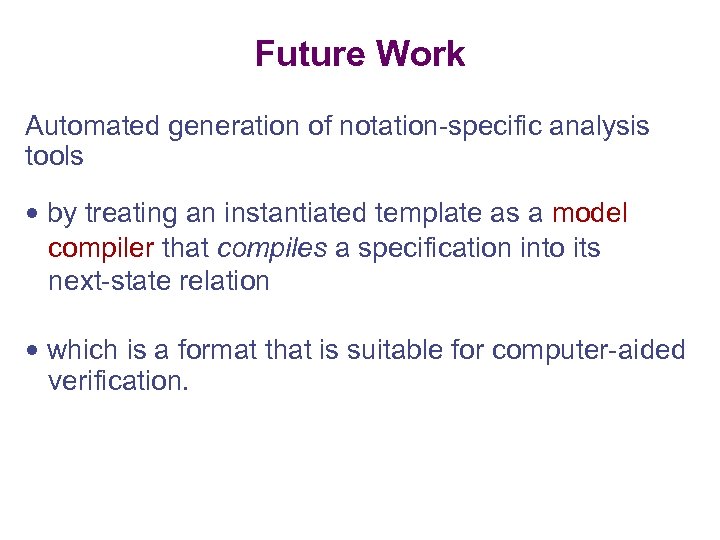 Future Work

Automated generation of notation-specific analysis tools

• by treating an instantiated template as a model compiler that compiles a specification into its next-state relation

• which is a format that is suitable for computer-aided verification.